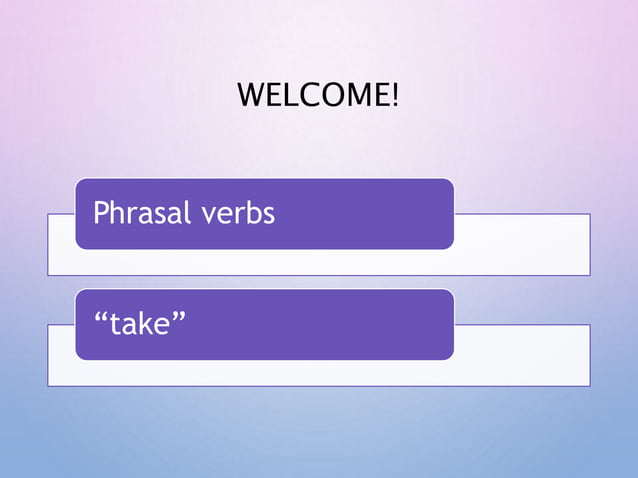 WELCOME!

Phrasal verbs

“take”